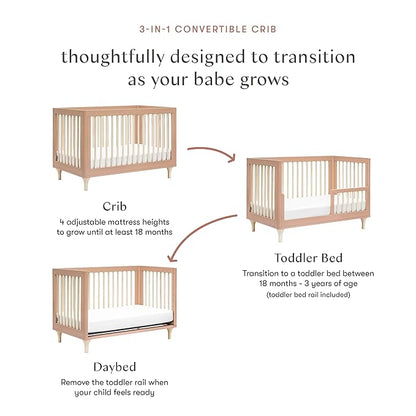 3-IN-1 CONVERTIBLE CRIB

thoughtfully designed to transition as your babe grows

Crib

4 adjustable mattress heights to grow until at least 18 months

Toddler Bed

Transition to a toddler bed between 18 months - 3 years of age

(toddler bed rail included)

Daybed

Remove the toddler rail when your child feels ready